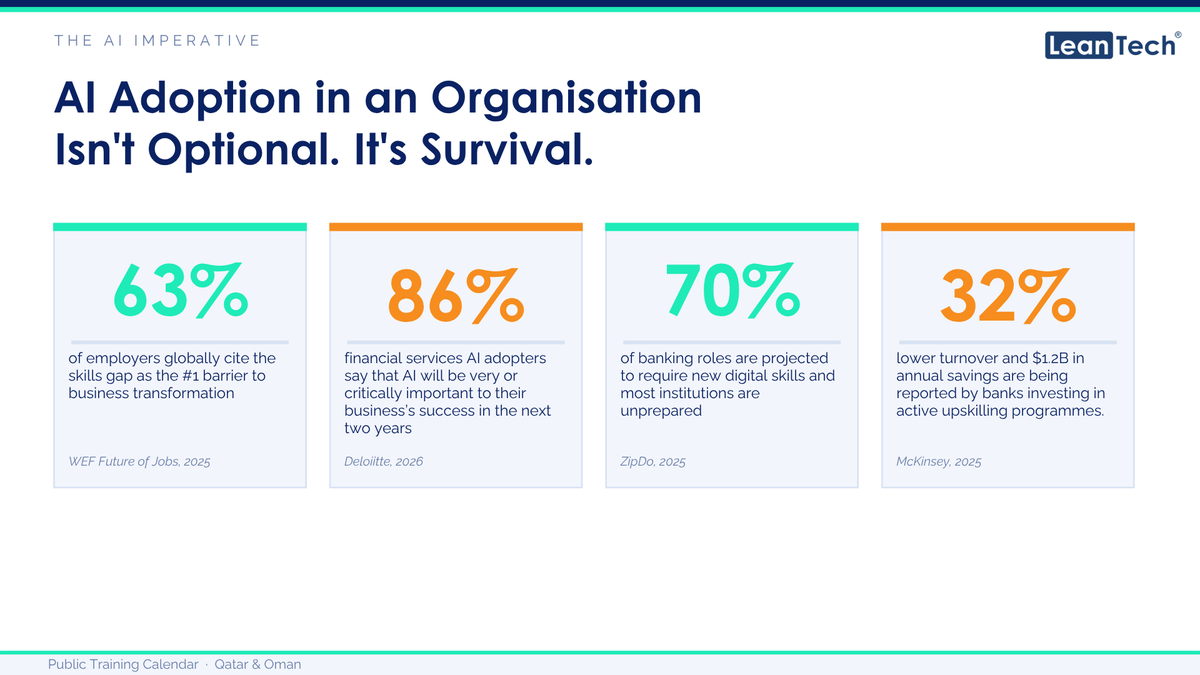 THE AI IMPERATIVE

LeanTech®

AI Adoption in an Organisation Isn't Optional. It's Survival.

63%

of employers globally cite the skills gap as the #1 barrier to business transformation

WEF Future of Jobs, 2025

86%

financial services AI adopters say that AI will be very or critically important to their business's success in the next two years

Deloiitte, 2026

70%

of banking roles are projected to require new digital skills and most institutions are unprepared

ZipDo, 2025

32%

lower turnover and $1.2B in annual savings are being reported by banks investing in active upskilling programmes.

McKinsey, 2025

Public Training Calendar · Qatar & Oman